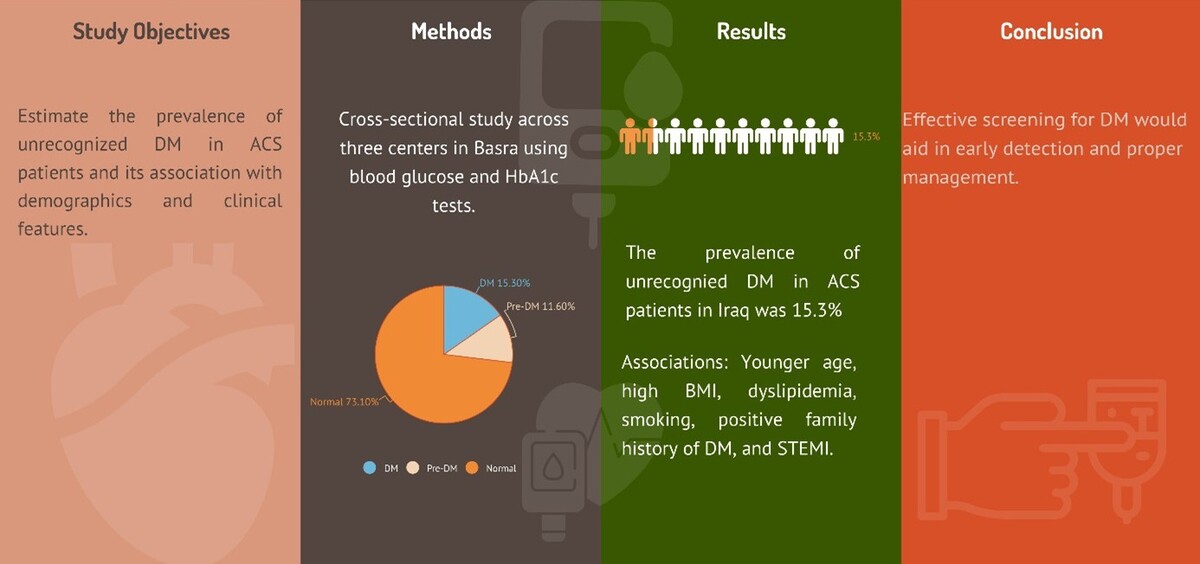 Study Objectives

Estimate the prevalence of unrecognized DM in ACS patients and its association with demographics and clinical features.

Methods

Cross-sectional study across three centers in Basra using blood glucose and HbA1c tests.

DM 15.30%

Pre-DM 11.60%

Normal 73.10%

DM Pre-DM Normal

Results

15.3%

The prevalence of unrecognied DM in ACS patients in Iraq was 15.3%

Associations: Younger age, high BMI, dyslipidemia, smoking, positive family history of DM, and STEMI.

Conclusion

Effective screening for DM would aid in early detection and proper management.